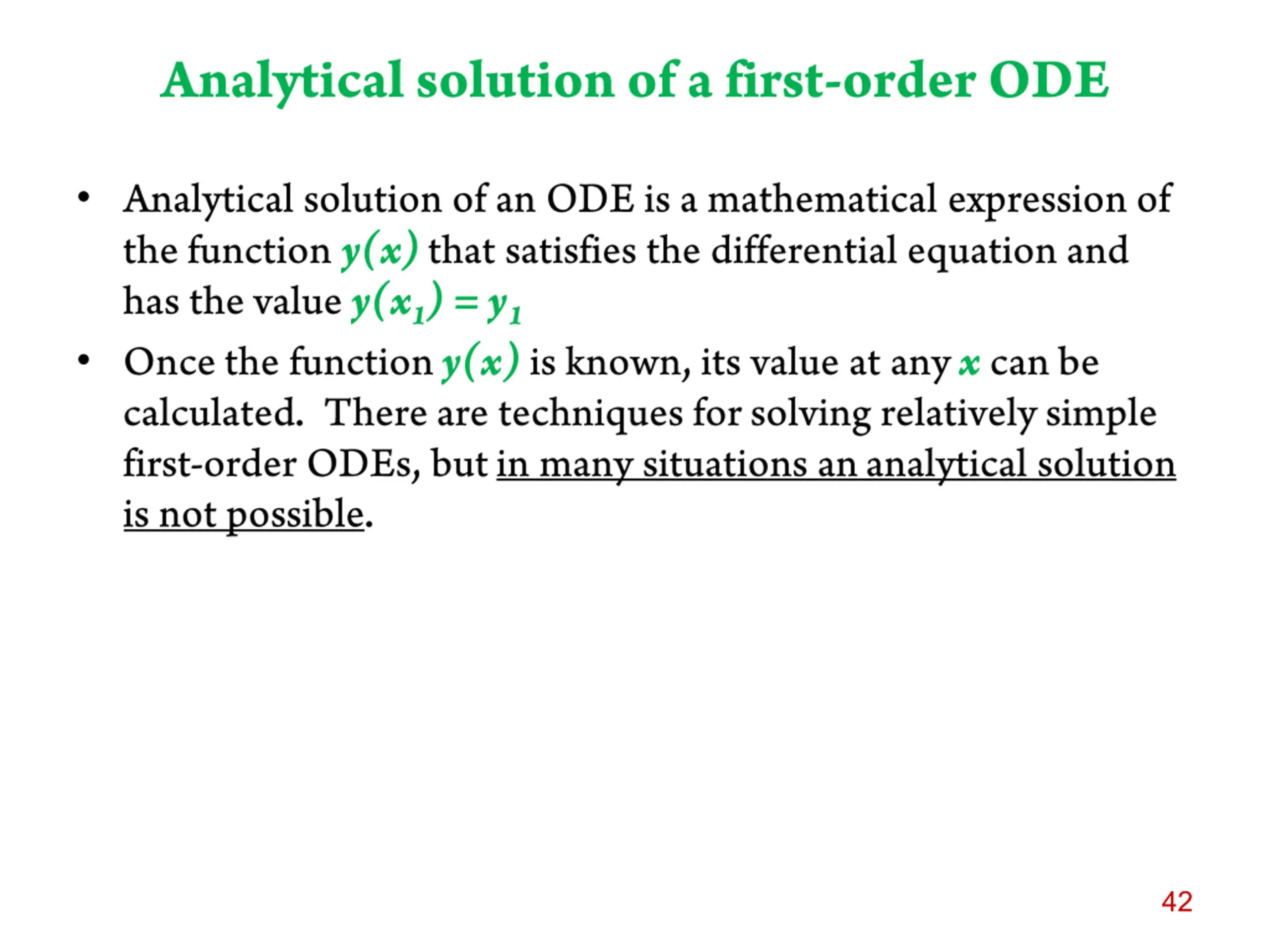 Analytical solution of a first-order ODE

• Analytical solution of an ODE is a mathematical expression of the function $y(x)$ that satisfies the differential equation and has the value $y(x_1) = y_1$

• Once the function $y(x)$ is known, its value at any $x$ can be calculated. There are techniques for solving relatively simple first-order ODEs, but in many situations an analytical solution is not possible.

42